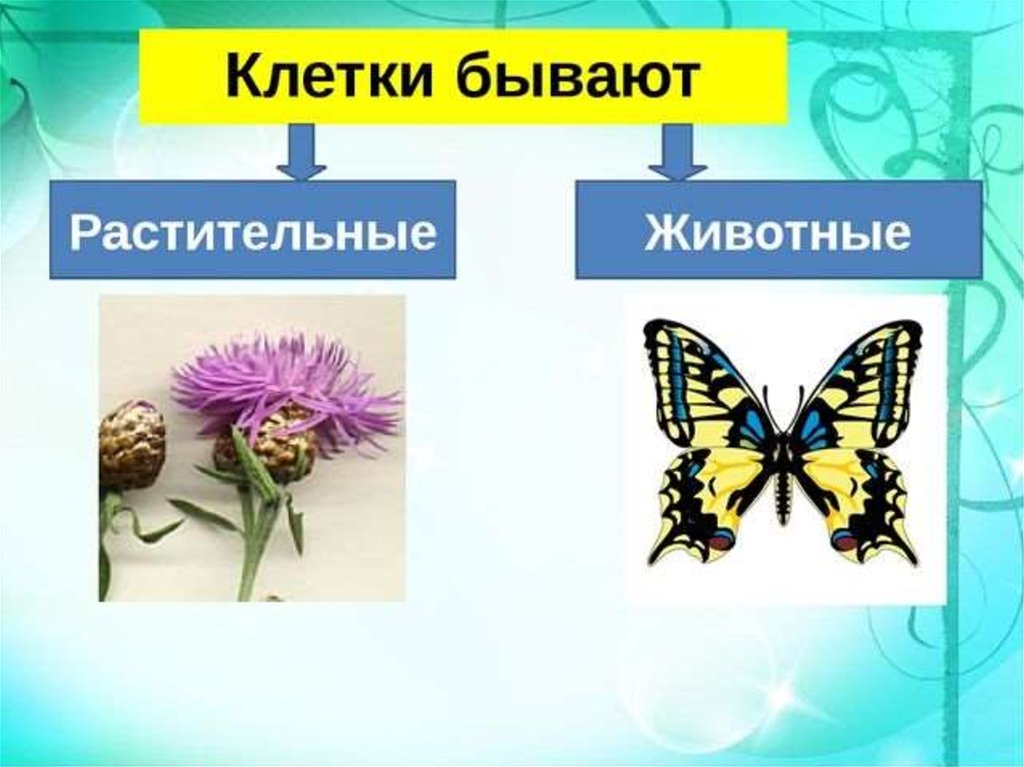 Клетки бывают

Растительные

Животные